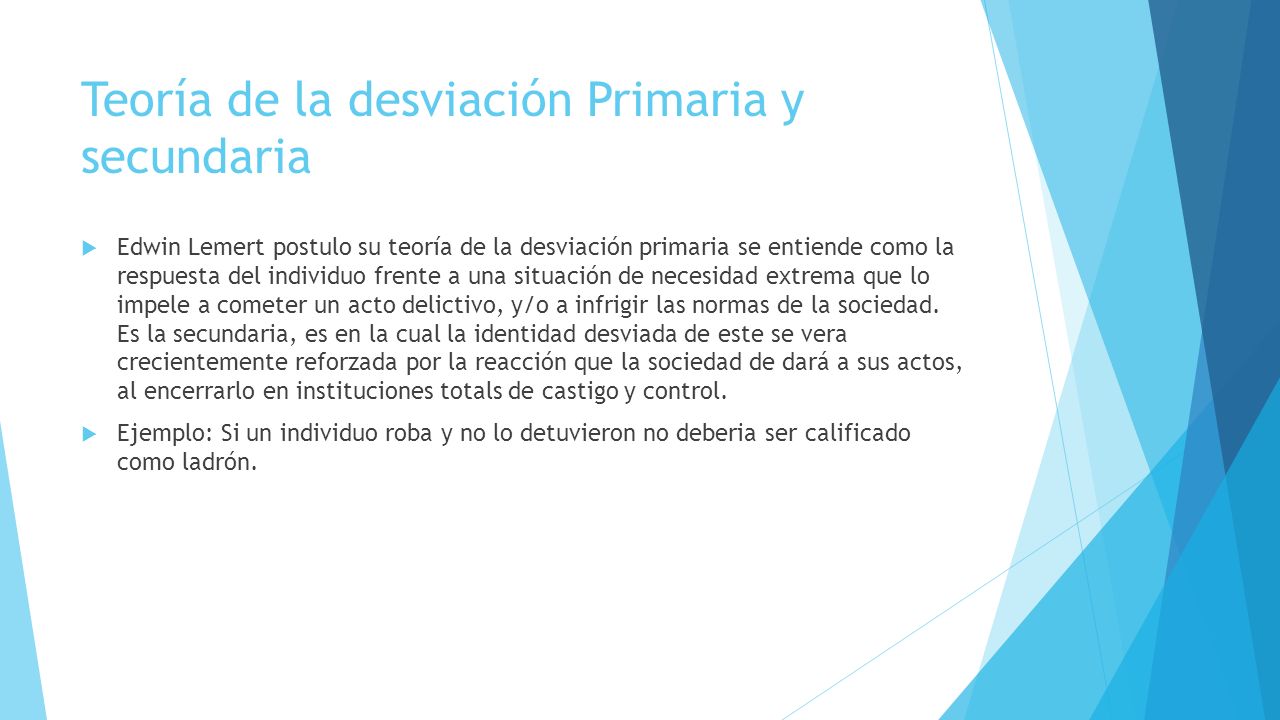 Teoría de la desviación Primaria y secundaria

Edwin Lemert postulo su teoría de la desviación primaria se entiende como la respuesta del individuo frente a una situación de necesidad extrema que lo impele a cometer un acto delictivo, y/o a infrigir las normas de la sociedad. Es la secundaria, es en la cual la identidad desviada de este se vera crecientemente reforzada por la reacción que la sociedad de dará a sus actos, al encerrarlo en instituciones totals de castigo y control.

Ejemplo: Si un individuo roba y no lo detuvieron no deberia ser calificado como ladrón.